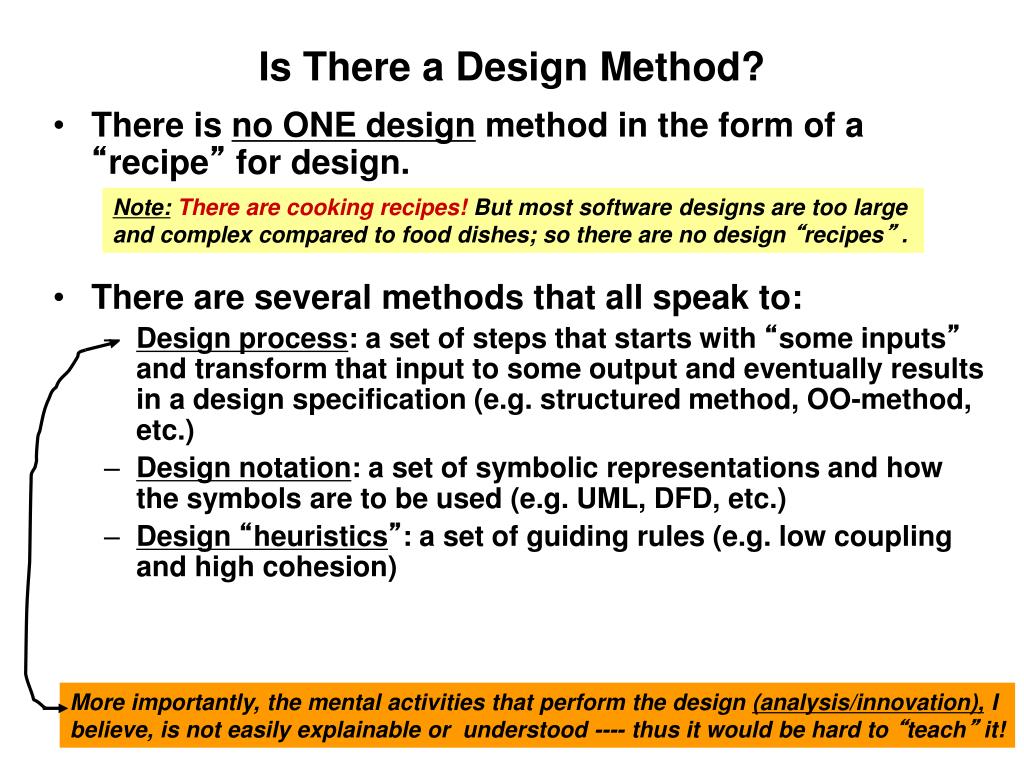 Is There a Design Method?

• There is no ONE design method in the form of a “recipe” for design.

Note: There are cooking recipes! But most software designs are too large and complex compared to food dishes; so there are no design “recipes”.

• There are several methods that all speak to:
– Design process: a set of steps that starts with “some inputs” and transform that input to some output and eventually results in a design specification (e.g. structured method, OO-method, etc.)
– Design notation: a set of symbolic representations and how the symbols are to be used (e.g. UML, DFD, etc.)
– Design “heuristics”: a set of guiding rules (e.g. low coupling and high cohesion)

More importantly, the mental activities that perform the design (analysis/innovation), I believe, is not easily explainable or understood ---- thus it would be hard to “teach” it!